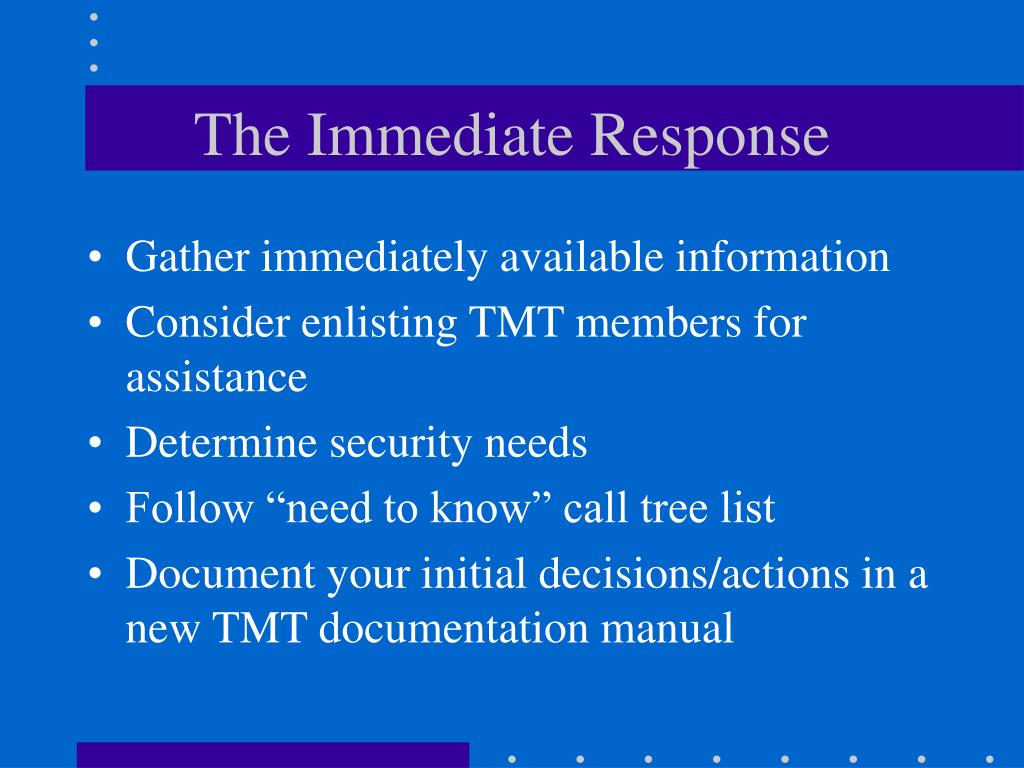 The Immediate Response

• Gather immediately available information
• Consider enlisting TMT members for assistance
• Determine security needs
• Follow “need to know” call tree list
• Document your initial decisions/actions in a new TMT documentation manual